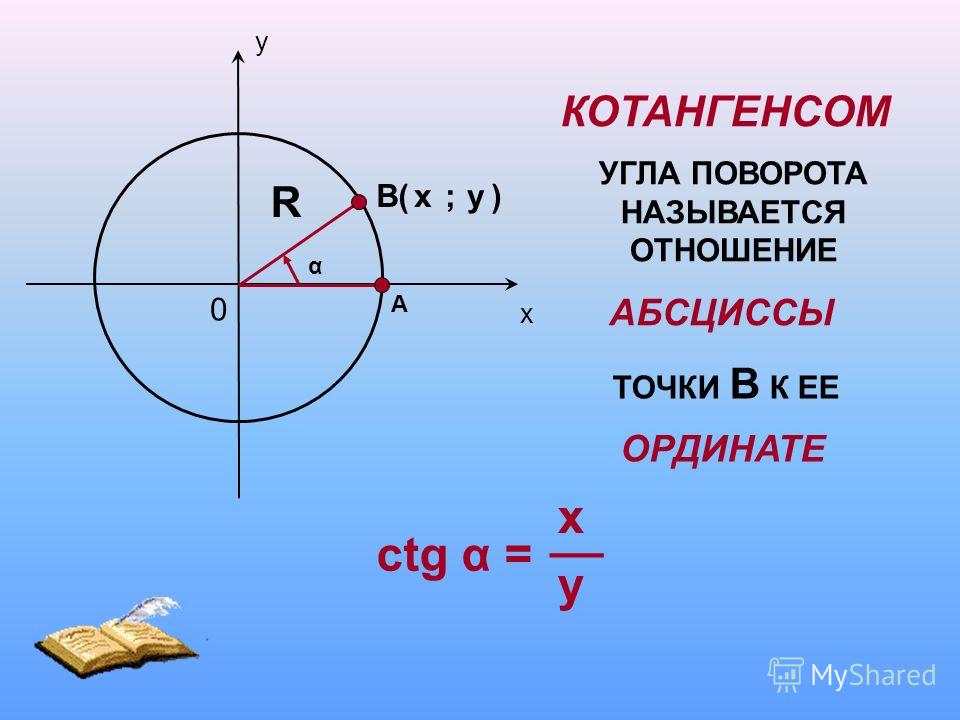 y

R

B( x ; y )

α

0

A

x

КОТАНГЕНСОМ

УГЛА ПОВОРОТА НАЗЫВАЕТСЯ ОТНОШЕНИЕ

АБСЦИССЫ

ТОЧКИ В К ЕЕ

ОРДИНАТЕ

$ctg\ \alpha = \frac{x}{y}$

MyShared